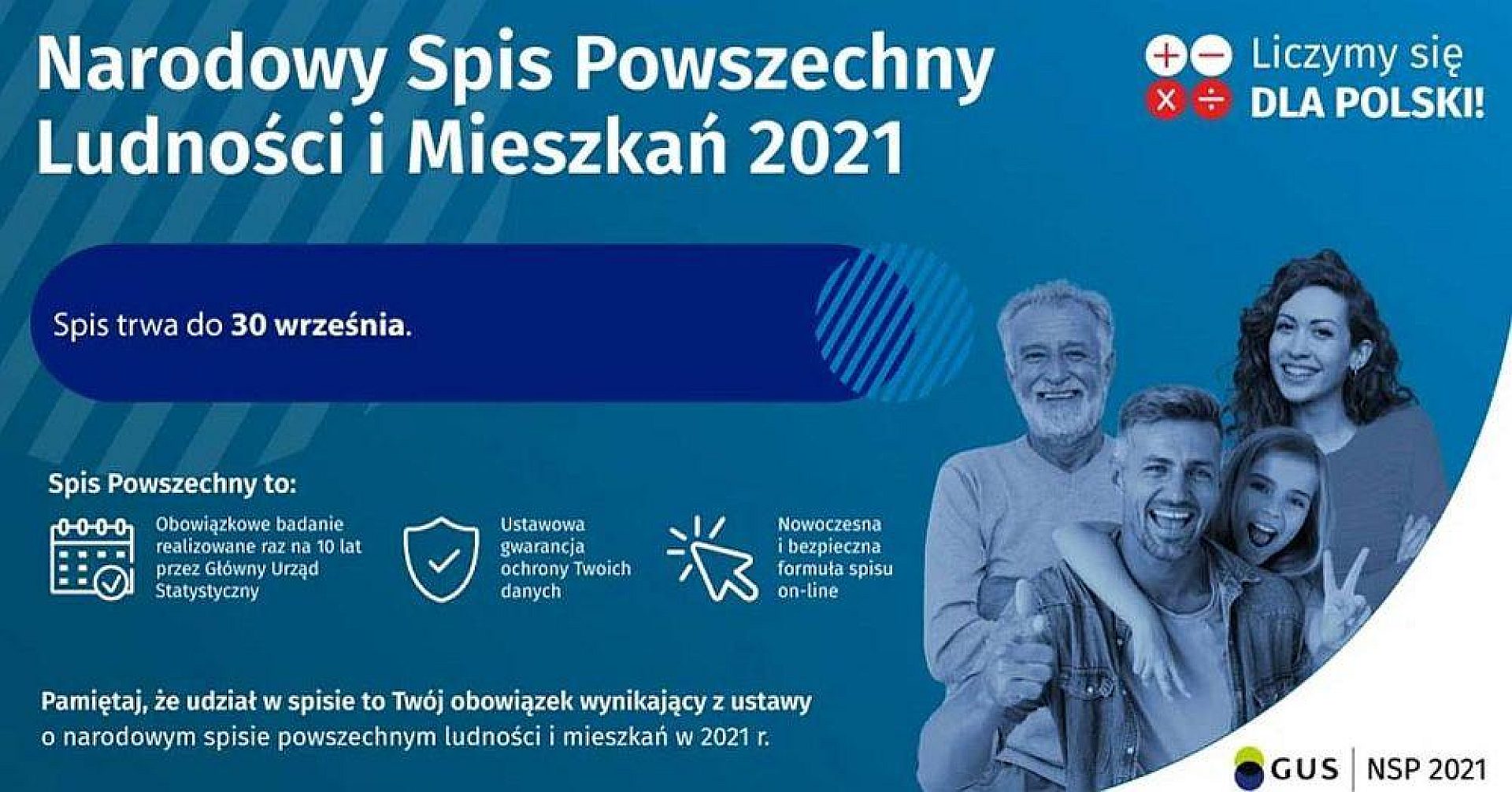 Narodowy Spis Powszechny Ludności i Mieszkań 2021

Liczymy się DLA POLSKI!

Spis trwa do 30 września.

Spis Powszechny to:

Obowiązkowe badanie realizowane raz na 10 lat przez Główny Urząd Statystyczny

Ustawowa gwarancja ochrony Twoich danych

Nowoczesna i bezpieczna formuła spisu on-line

Pamiętaj, że udział w spisie to Twój obowiązek wynikający z ustawy o narodowym spisie powszechnym ludności i mieszkań w 2021 r.

GUS | NSP 2021